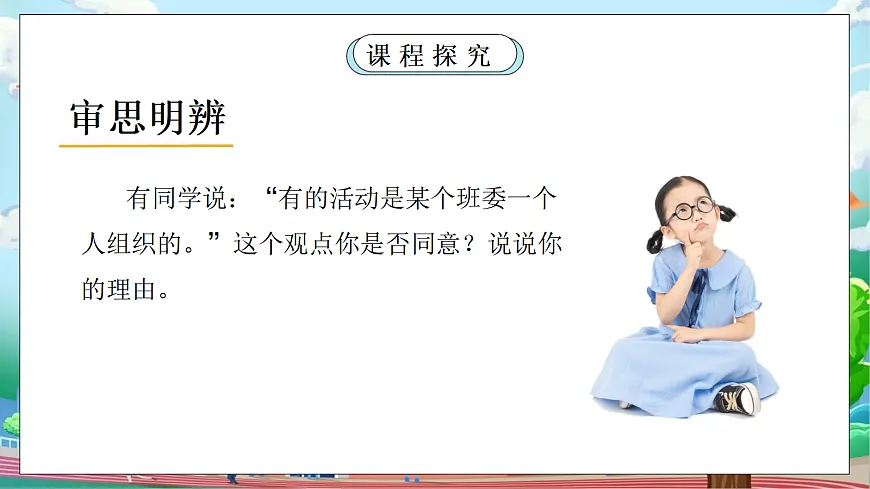 课程探究

审思明辨

有同学说：“有的活动是某个班委一个人组织的。”这个观点你是否同意？说说你的理由。